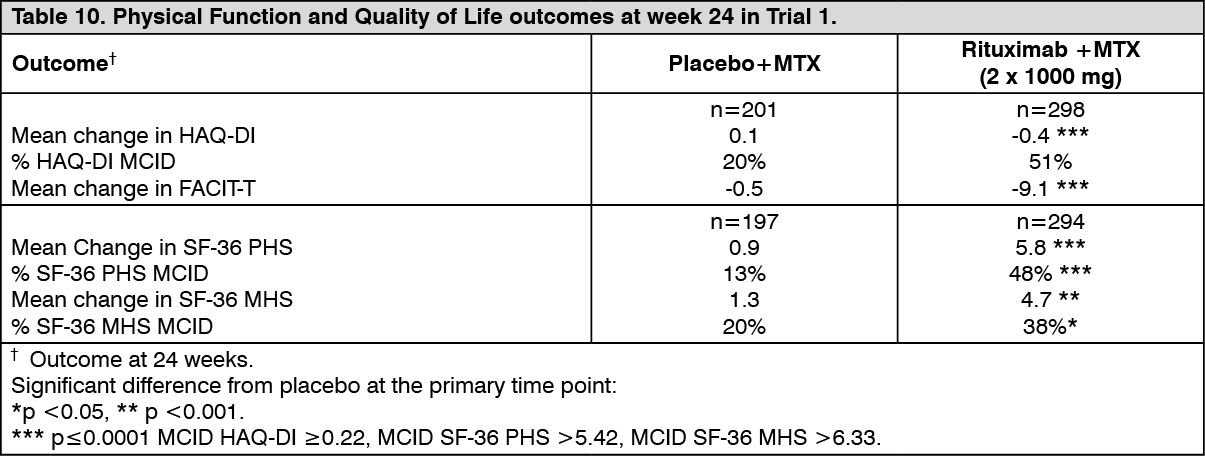 Table 10. Physical Function and Quality of Life outcomes at week 24 in Trial 1.

| Outcome$^{\dagger}$ | Placebo+MTX | Rituximab +MTX (2 x 1000 mg) |
|---|---|---|
| | n=201 | n=298 |
| Mean change in HAQ-DI | 0.1 | -0.4 *** |
| % HAQ-DI MCID | 20% | 51% |
| Mean change in FACIT-T | -0.5 | -9.1 *** |
| | n=197 | n=294 |
| Mean Change in SF-36 PHS | 0.9 | 5.8 *** |
| % SF-36 PHS MCID | 13% | 48% *** |
| Mean change in SF-36 MHS | 1.3 | 4.7 ** |
| % SF-36 MHS MCID | 20% | 38%* |

$^{\dagger}$ Outcome at 24 weeks.
Significant difference from placebo at the primary time point:
*p <0.05, ** p <0.001.
*** p≤0.0001 MCID HAQ-DI ≥0.22, MCID SF-36 PHS >5.42, MCID SF-36 MHS >6.33.